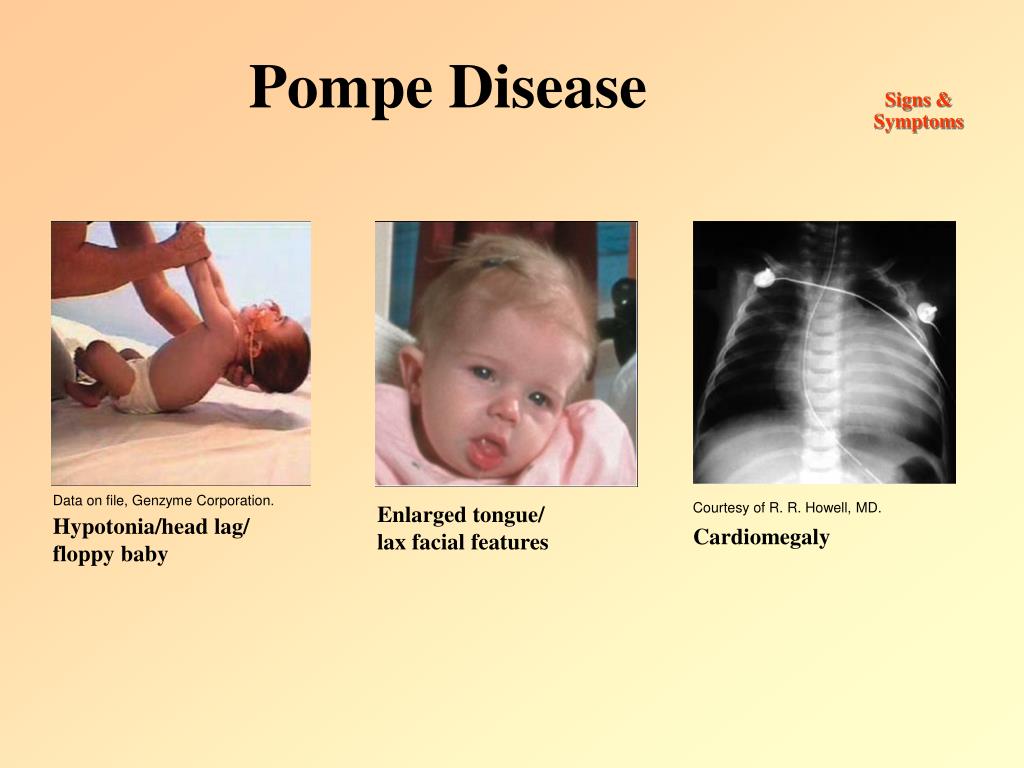 Pompe Disease

Signs & Symptoms

Data on file, Genzyme Corporation.

Hypotonia/head lag/ floppy baby

Enlarged tongue/ lax facial features

Courtesy of R. R. Howell, MD.

Cardiomegaly